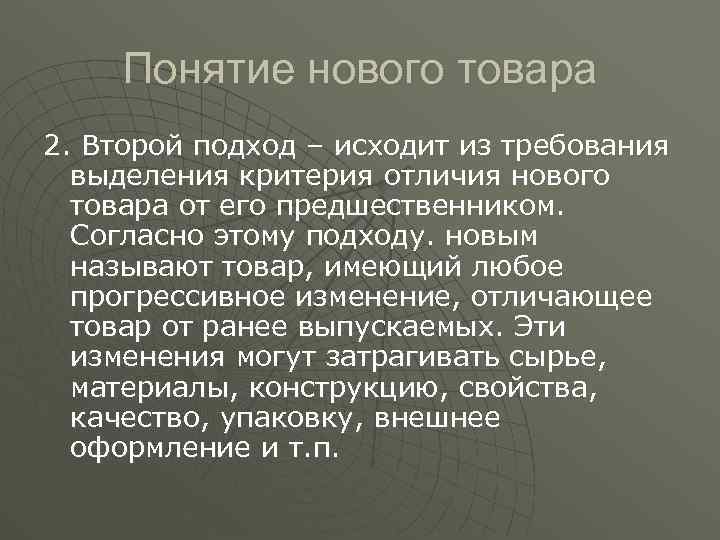 Понятие нового товара

2. Второй подход – исходит из требования выделения критерия отличия нового товара от его предшественником. Согласно этому подходу. новым называют товар, имеющий любое прогрессивное изменение, отличающее товар от ранее выпускаемых. Эти изменения могут затрагивать сырье, материалы, конструкцию, свойства, качество, упаковку, внешнее оформление и т.п.